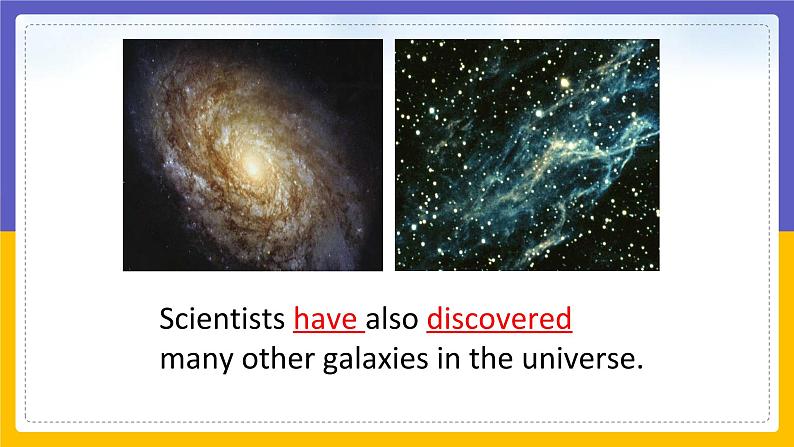 Scientists have also discovered many other galaxies in the universe.